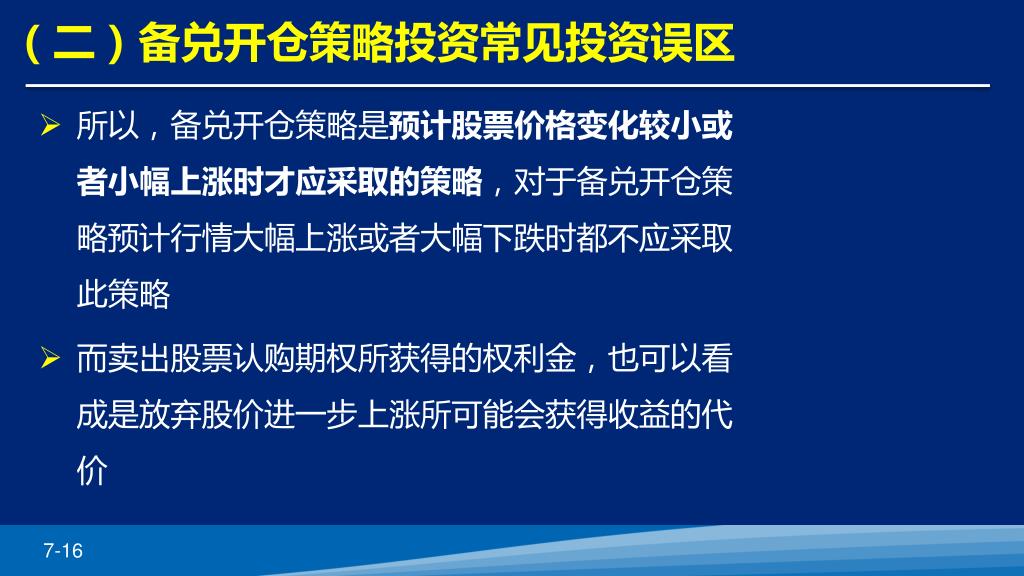 （二）备兑开仓策略投资常见投资误区

➢ 所以，备兑开仓策略是预计股票价格变化较小或者小幅上涨时才应采取的策略，对于备兑开仓策略预计行情大幅上涨或者大幅下跌时都不应采取此策略

➢ 而卖出股票认购期权所获得的权利金，也可以看成是放弃股价进一步上涨所可能会获得收益的代价

7-16